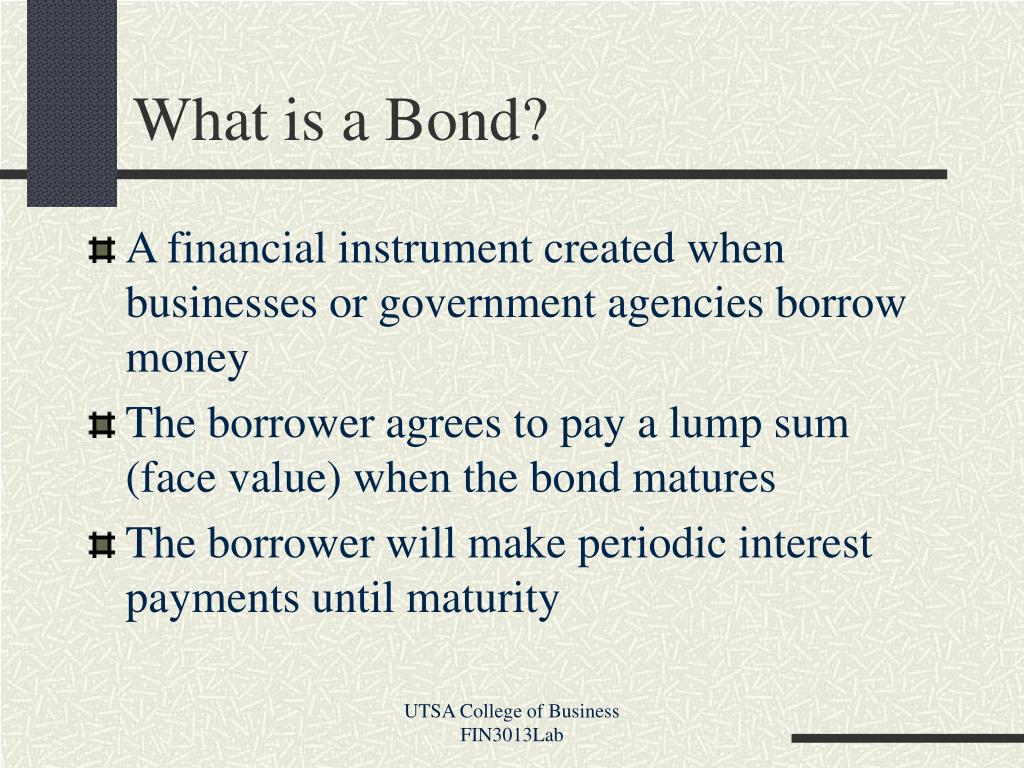 What is a Bond?

A financial instrument created when businesses or government agencies borrow money

The borrower agrees to pay a lump sum (face value) when the bond matures

The borrower will make periodic interest payments until maturity

UTSA College of Business
FIN3013Lab